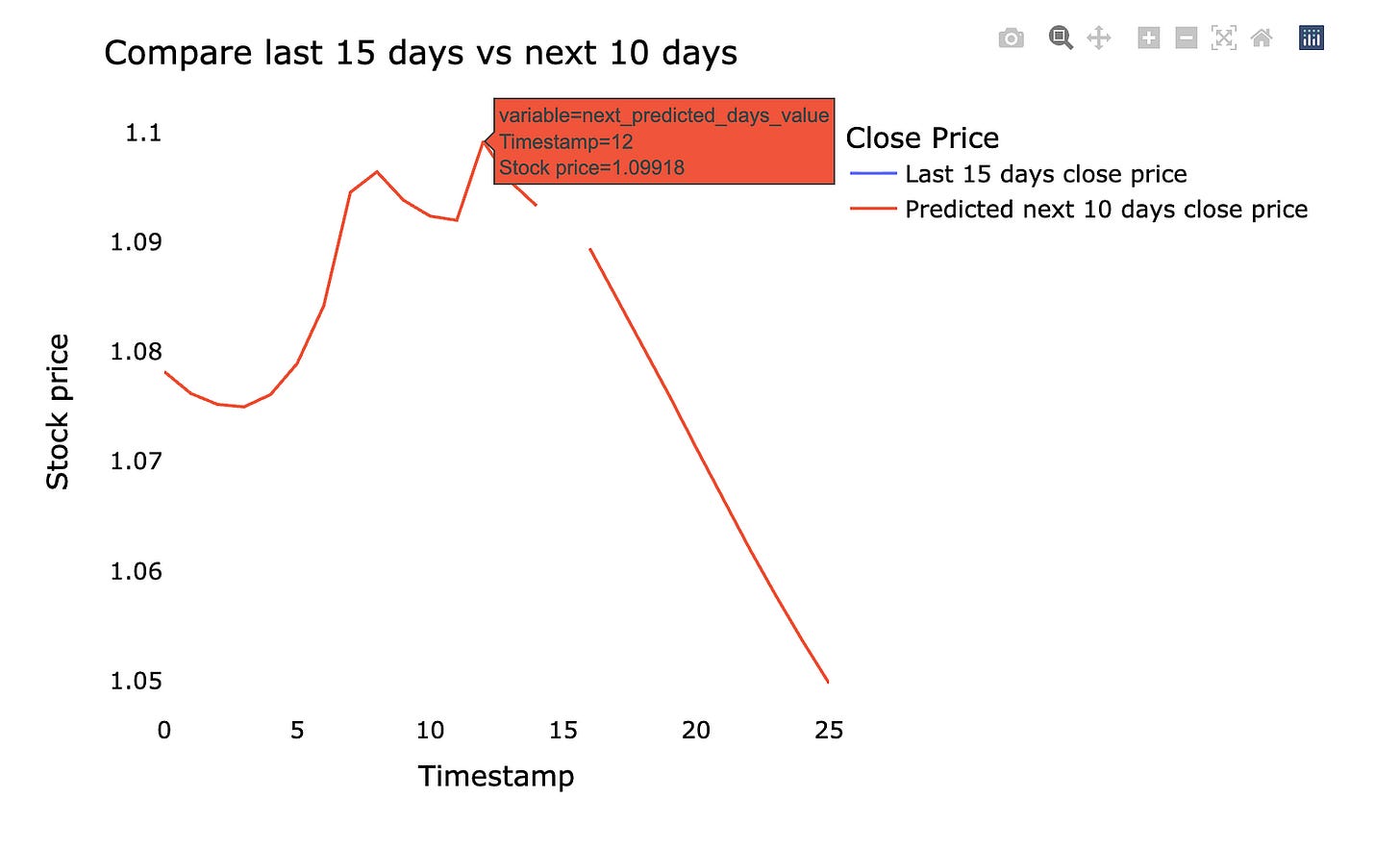 Compare last 15 days vs next 10 days

variable=next_predicted_days_value
Timestamp=12
Stock price=1.09918

Close Price
Last 15 days close price
Predicted next 10 days close price

Stock price

1.1
1.09
1.08
1.07
1.06
1.05

0
5
10
15
20
25

Timestamp